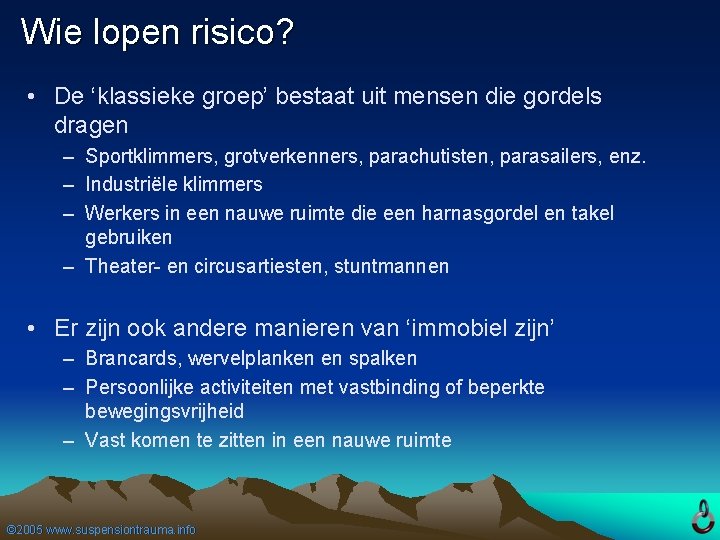 Wie lopen risico?

• De ‘klassieke groep’ bestaat uit mensen die gordels dragen
– Sportklimmers, grotverkenners, parachutisten, parasailers, enz.
– Industriële klimmers
– Werkers in een nauwe ruimte die een harnasgordel en takel gebruiken
– Theater- en circusartiesten, stuntmannen

• Er zijn ook andere manieren van ‘immobiel zijn’
– Brancards, wervelplanken en spalken
– Persoonlijke activiteiten met vastbinding of beperkte bewegingsvrijheid
– Vast komen te zitten in een nauwe ruimte

©2005 www.suspensiontrauma.info